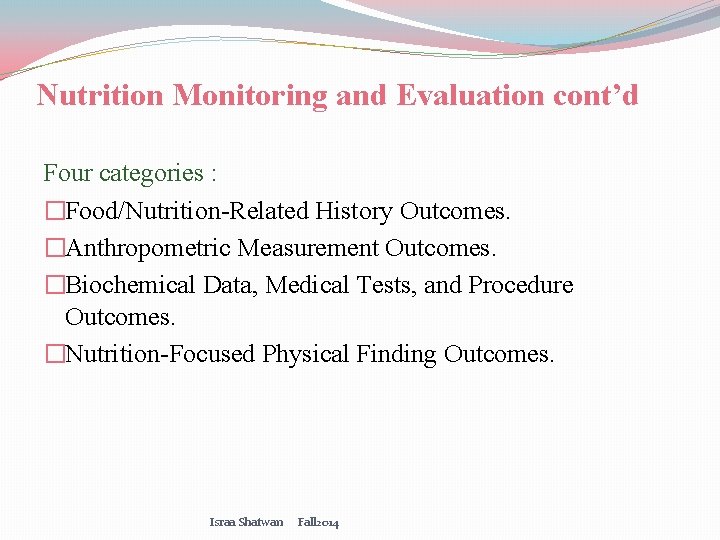 Nutrition Monitoring and Evaluation cont’d

Four categories :

□Food/Nutrition-Related History Outcomes.

□Anthropometric Measurement Outcomes.

□Biochemical Data, Medical Tests, and Procedure Outcomes.

□Nutrition-Focused Physical Finding Outcomes.

Israa Shatwan Fall2014